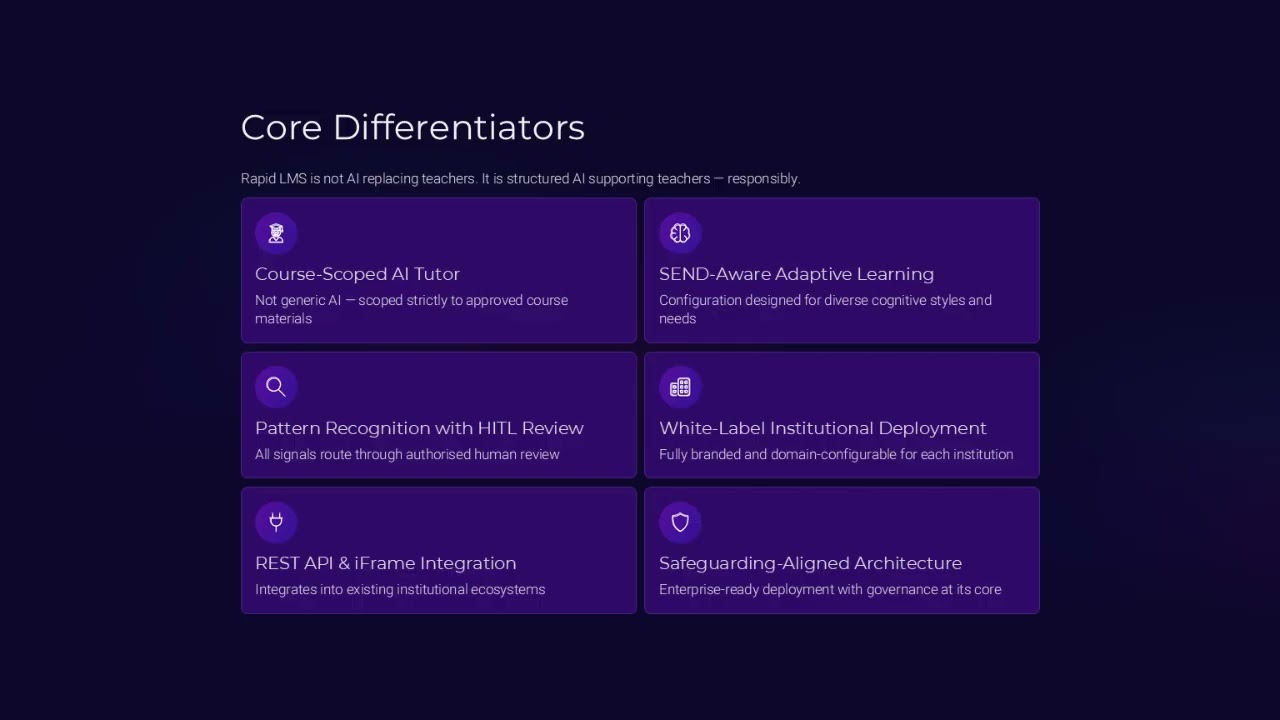 Core Differentiators

Rapid LMS is not AI replacing teachers. It is structured AI supporting teachers — responsibly.

Course-Scoped AI Tutor
Not generic AI — scoped strictly to approved course materials

SEND-Aware Adaptive Learning
Configuration designed for diverse cognitive styles and needs

Pattern Recognition with HITL Review
All signals route through authorised human review

White-Label Institutional Deployment
Fully branded and domain-configurable for each institution

REST API & iFrame Integration
Integrates into existing institutional ecosystems

Safeguarding-Aligned Architecture
Enterprise-ready deployment with governance at its core